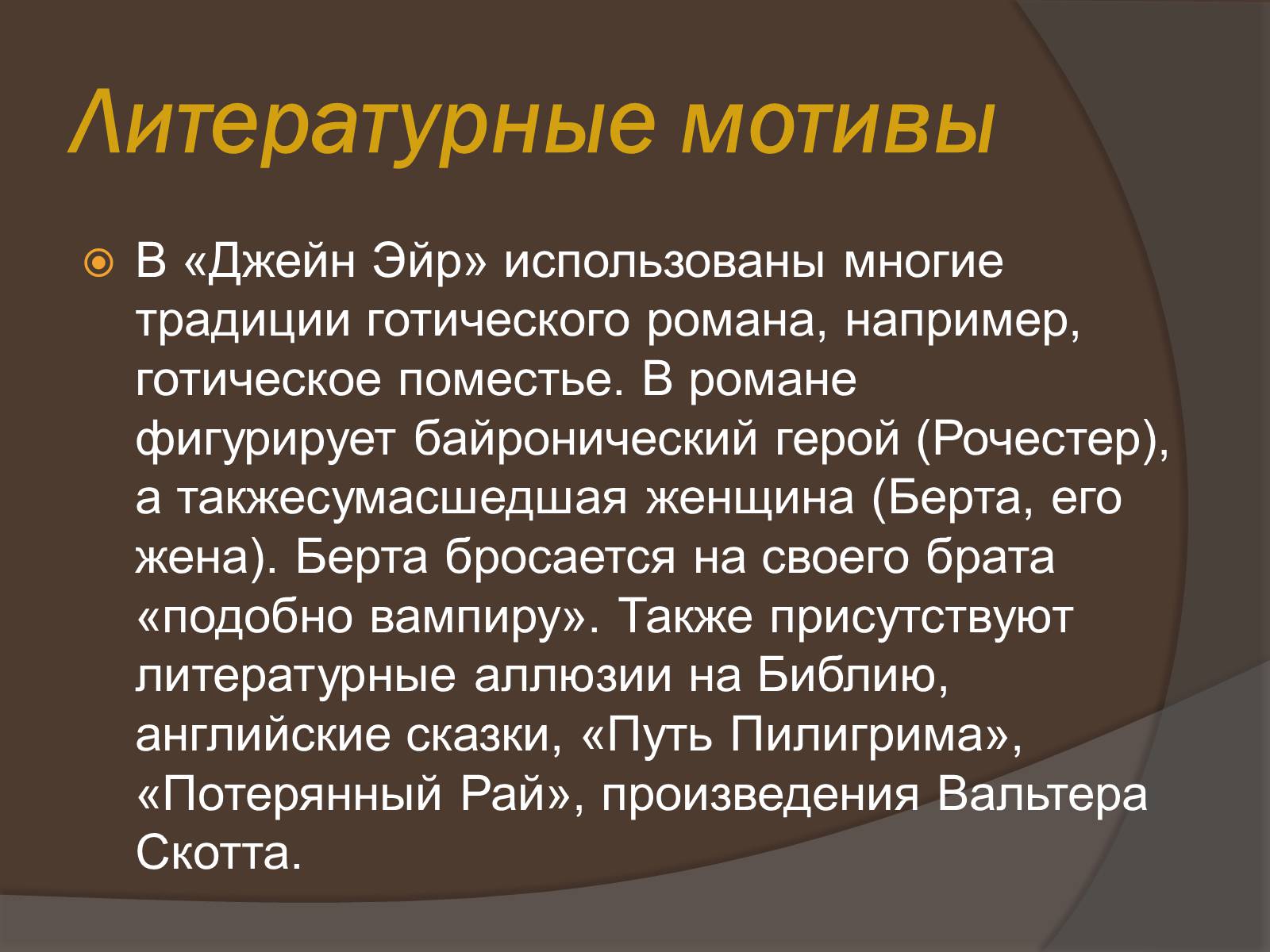 Литературные мотивы

В «Джейн Эйр» использованы многие традиции готического романа, например, готическое поместье. В романе фигурирует байронический герой (Рочестер), а такжесумасшедшая женщина (Берта, его жена). Берта бросается на своего брата «подобно вампиру». Также присутствуют литературные аллюзии на Библию, английские сказки, «Путь Пилигрима», «Потерянный Рай», произведения Вальтера Скотта.